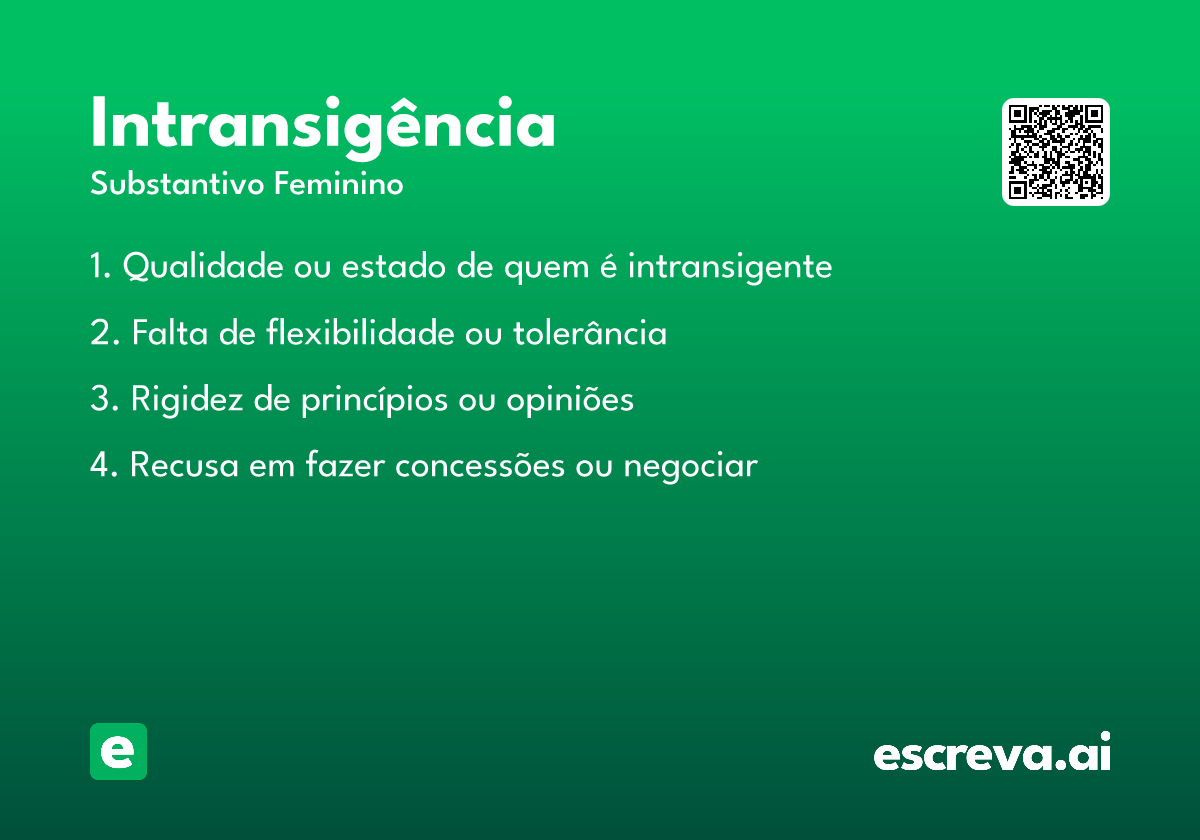 Intransigência
Substantivo Feminino

1. Qualidade ou estado de quem é intransigente

2. Falta de flexibilidade ou tolerância

3. Rigidez de princípios ou opiniões

4. Recusa em fazer concessões ou negociar

e

escreva.ai